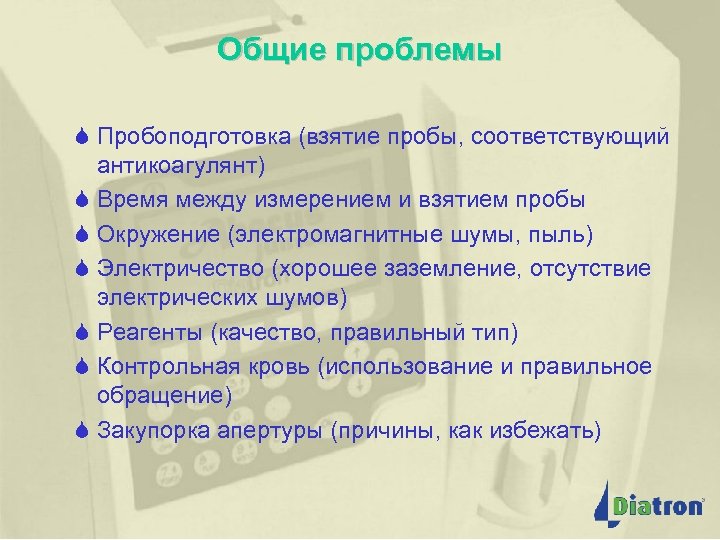 Общие проблемы

Пробоподготовка (взятие пробы, соответствующий антикоагулянт)

Время между измерением и взятием пробы

Окружение (электромагнитные шумы, пыль)

Электричество (хорошее заземление, отсутствие электрических шумов)

Реагенты (качество, правильный тип)

Контрольная кровь (использование и правильное обращение)

Закупорка апертуры (причины, как избежать)

Diatron